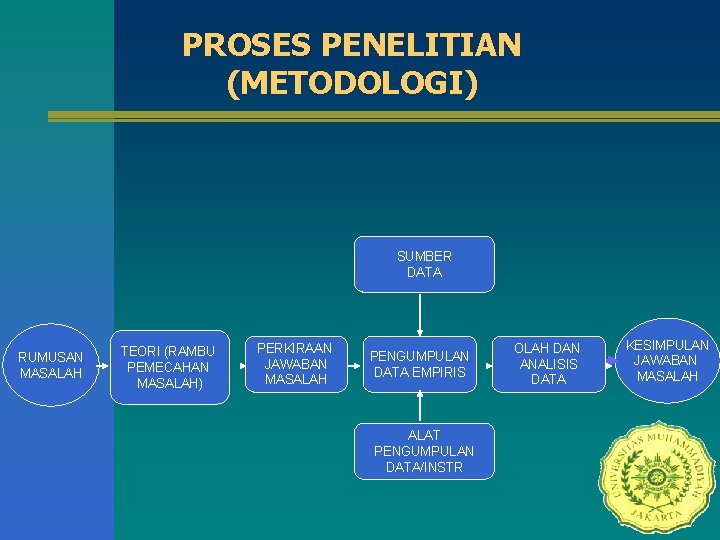 PROSES PENELITIAN (METODOLOGI)

SUMBER DATA

RUMUSAN MASALAH

TEORI (RAMBU PEMECAHAN MASALAH)

PERKIRAAN JAWABAN MASALAH

PENGUMPULAN DATA EMPIRIS

OLAH DAN ANALISIS DATA

KESIMPULAN JAWABAN MASALAH

ALAT PENGUMPULAN DATA/INSTR

UNIVERSITAS MUHAMMADIYAH JAKARTA